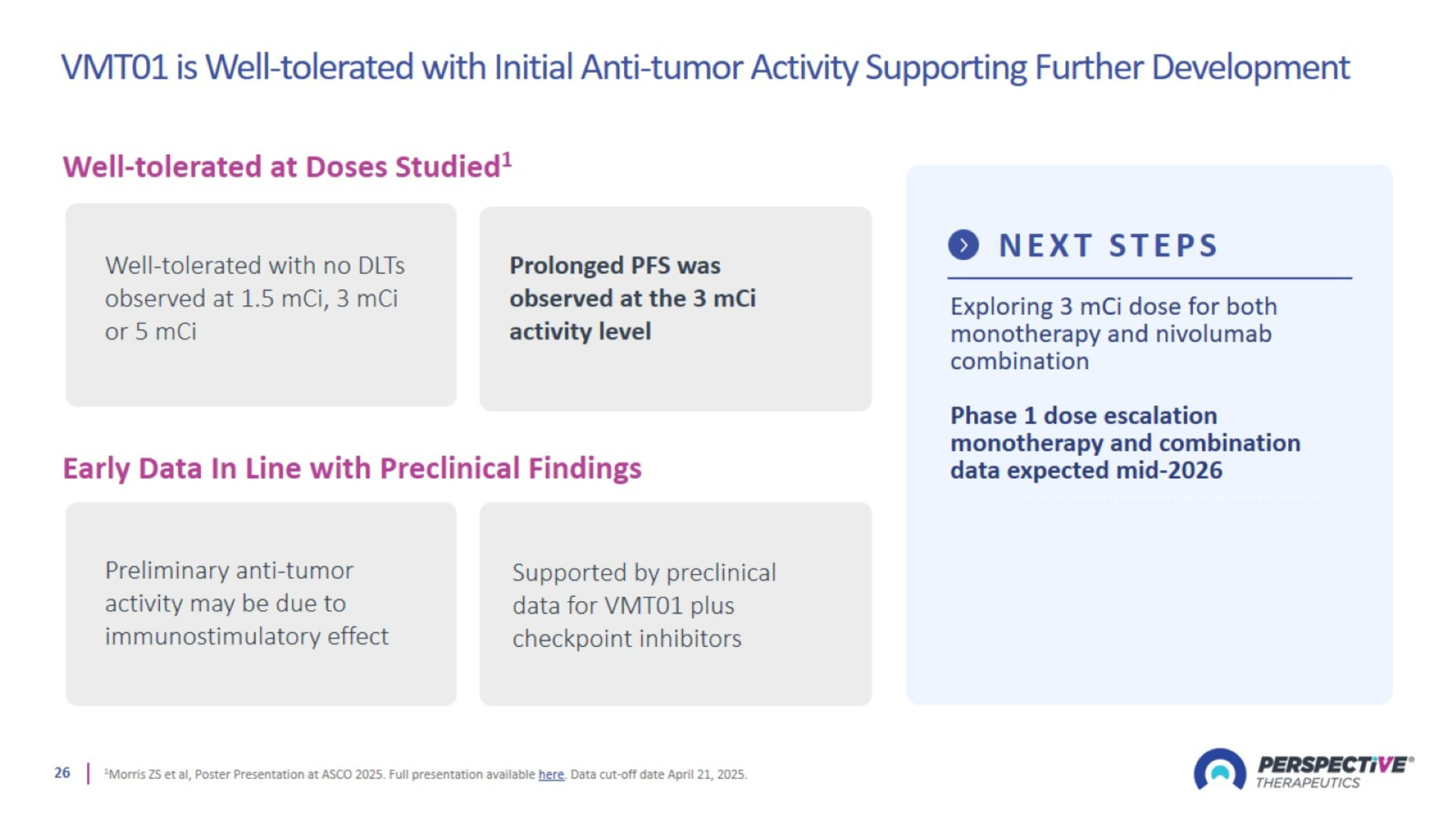 VMT01 is Well-tolerated with Initial Anti-tumor Activity Supporting Further Development

Well-tolerated at Doses Studied$^1$

Well-tolerated with no DLTs observed at 1.5 mCi, 3 mCi or 5 mCi

Prolonged PFS was observed at the 3 mCi activity level

Early Data In Line with Preclinical Findings

Preliminary anti-tumor activity may be due to immunostimulatory effect

Supported by preclinical data for VMT01 plus checkpoint inhibitors

NEXT STEPS

Exploring 3 mCi dose for both monotherapy and nivolumab combination

Phase 1 dose escalation monotherapy and combination data expected mid-2026

26 | $^1$Morris ZS et al, Poster Presentation at ASCO 2025. Full presentation available here. Data cut-off date April 21, 2025.

PERSPECTIVE® THERAPEUTICS